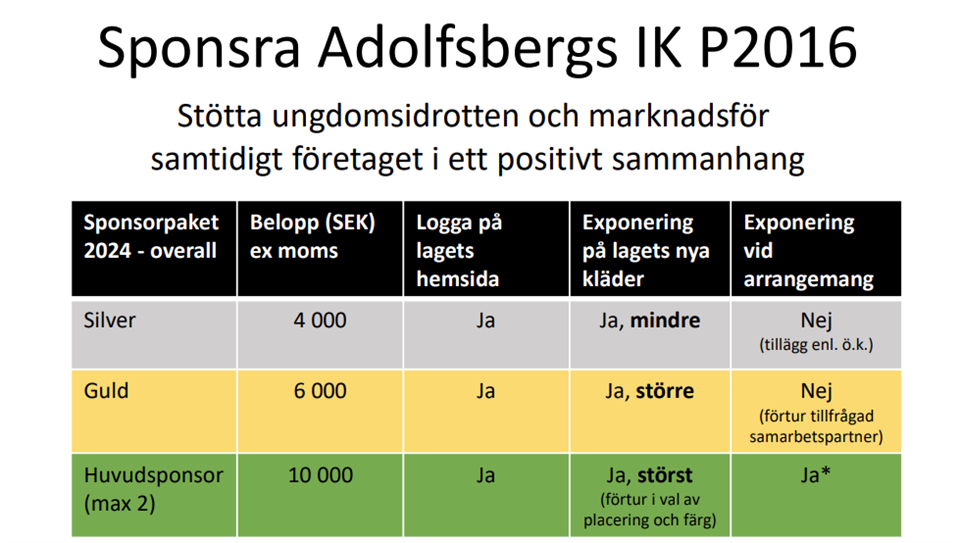 Sponsra Adolfsbergs IK P2016

Stötta ungdomsidrotten och marknadsför samtidigt företaget i ett positivt sammanhang

| Sponsorpaket 2024 - overall | Belopp (SEK) ex moms | Logga på lagets hemsida | Exponering på lagets nya kläder | Exponering vid arrangemang |
|---|---|---|---|---|
| Silver | 4 000 | Ja | Ja, mindre | Nej (tillägg enl. ö.k.) |
| Guld | 6 000 | Ja | Ja, större | Nej (förtur tillfrågad samarbetspartner) |
| Huvudsponsor (max 2) | 10 000 | Ja | Ja, störst (förtur i val av placering och färg) | Ja* |